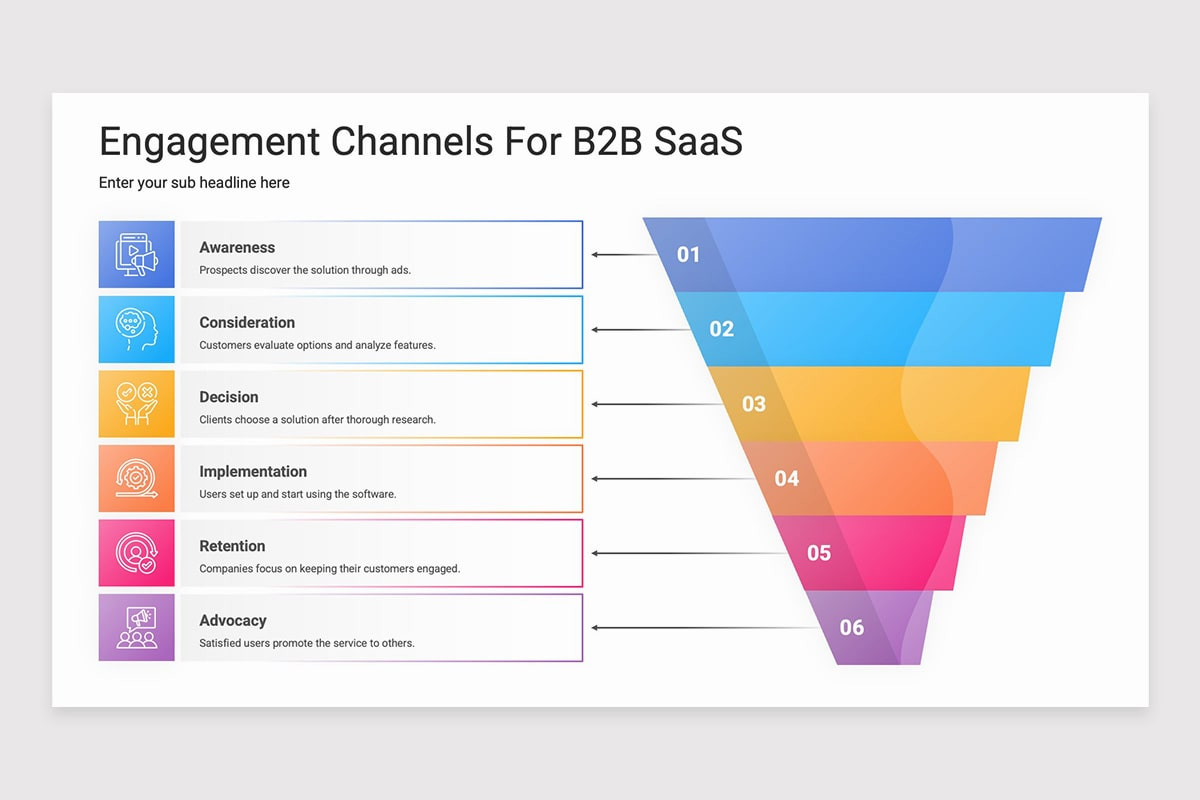 Engagement Channels For B2B SaaS

Enter your sub headline here

Awareness
Prospects discover the solution through ads.

Consideration
Customers evaluate options and analyze features.

Decision
Clients choose a solution after thorough research.

Implementation
Users set up and start using the software.

Retention
Companies focus on keeping their customers engaged.

Advocacy
Satisfied users promote the service to others.

01

02

03

04

05

06